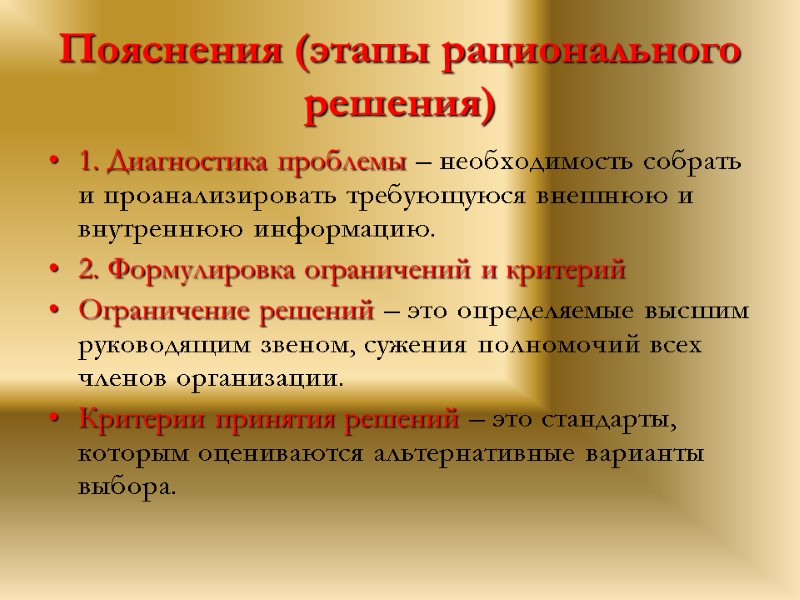 Пояснения (этапы рационального решения)

• 1. Диагностика проблемы – необходимость собрать и проанализировать требующуюся внешнюю и внутреннюю информацию.
• 2. Формулировка ограничений и критерий
• Ограничение решений – это определяемые высшим руководящим звеном, сужения полномочий всех членов организации.
• Критерии принятия решений – это стандарты, которым оцениваются альтернативные варианты выбора.